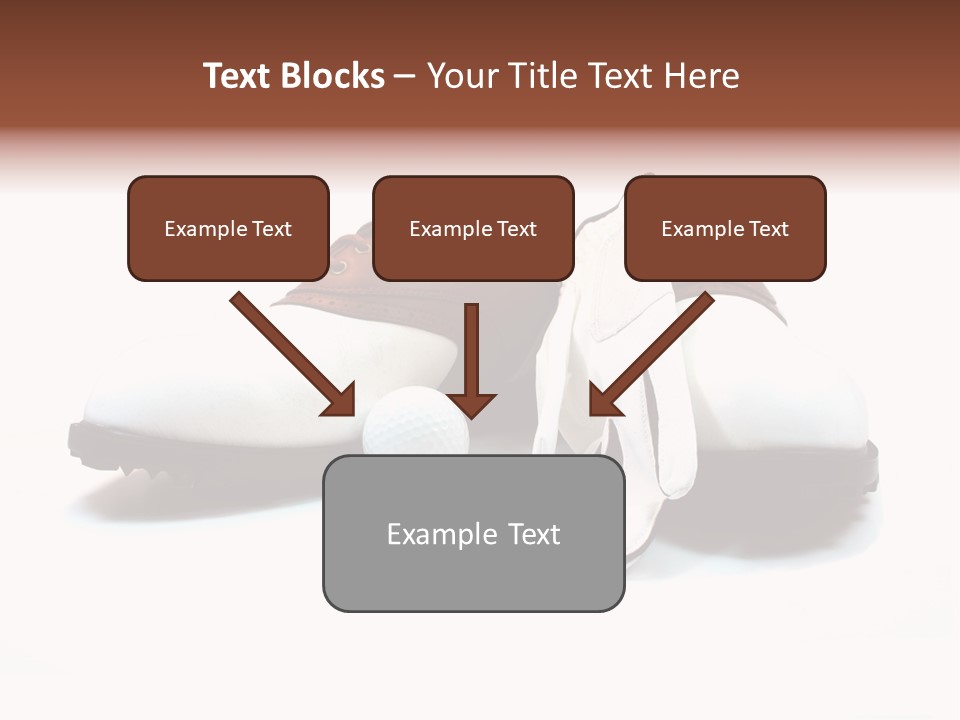 Text Blocks – Your Title Text Here

Example Text

Example Text

Example Text

Example Text